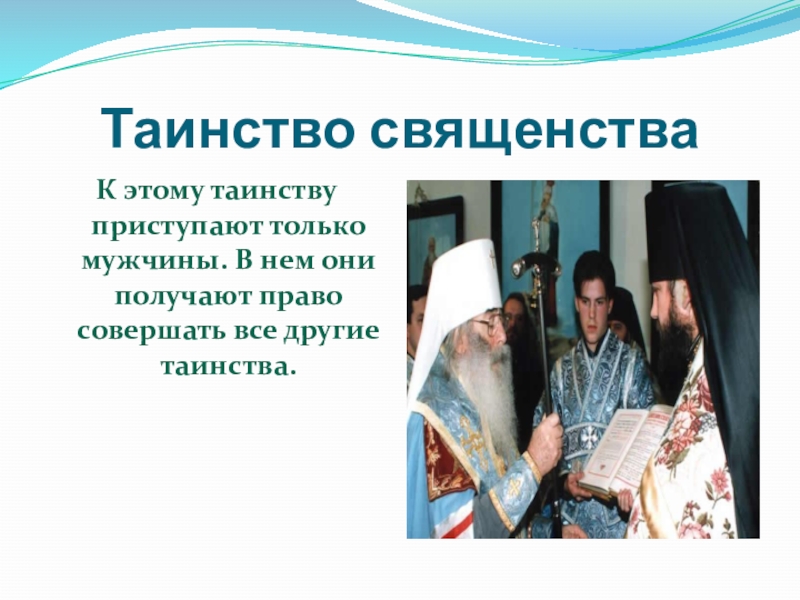 Таинство священства

К этому таинству приступают только мужчины. В нем они получают право совершать все другие таинства.